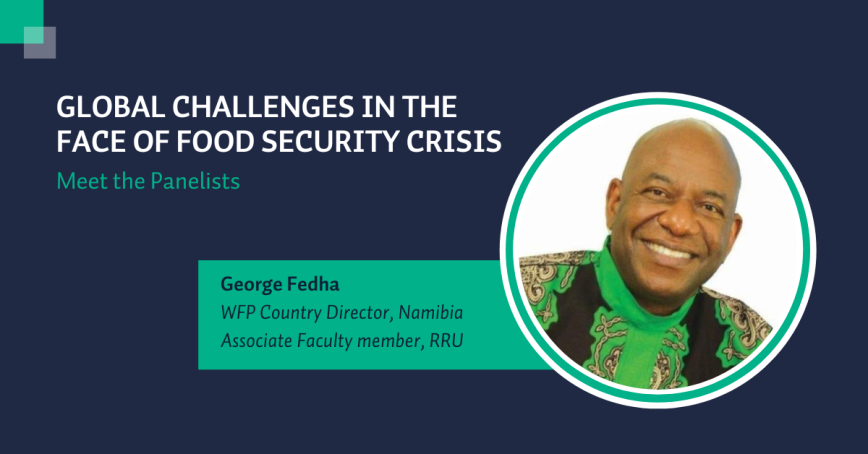 GLOBAL CHALLENGES IN THE FACE OF FOOD SECURITY CRISIS

Meet the Panelists

George Fedha
WFP Country Director, Namibia
Associate Faculty member, RRU